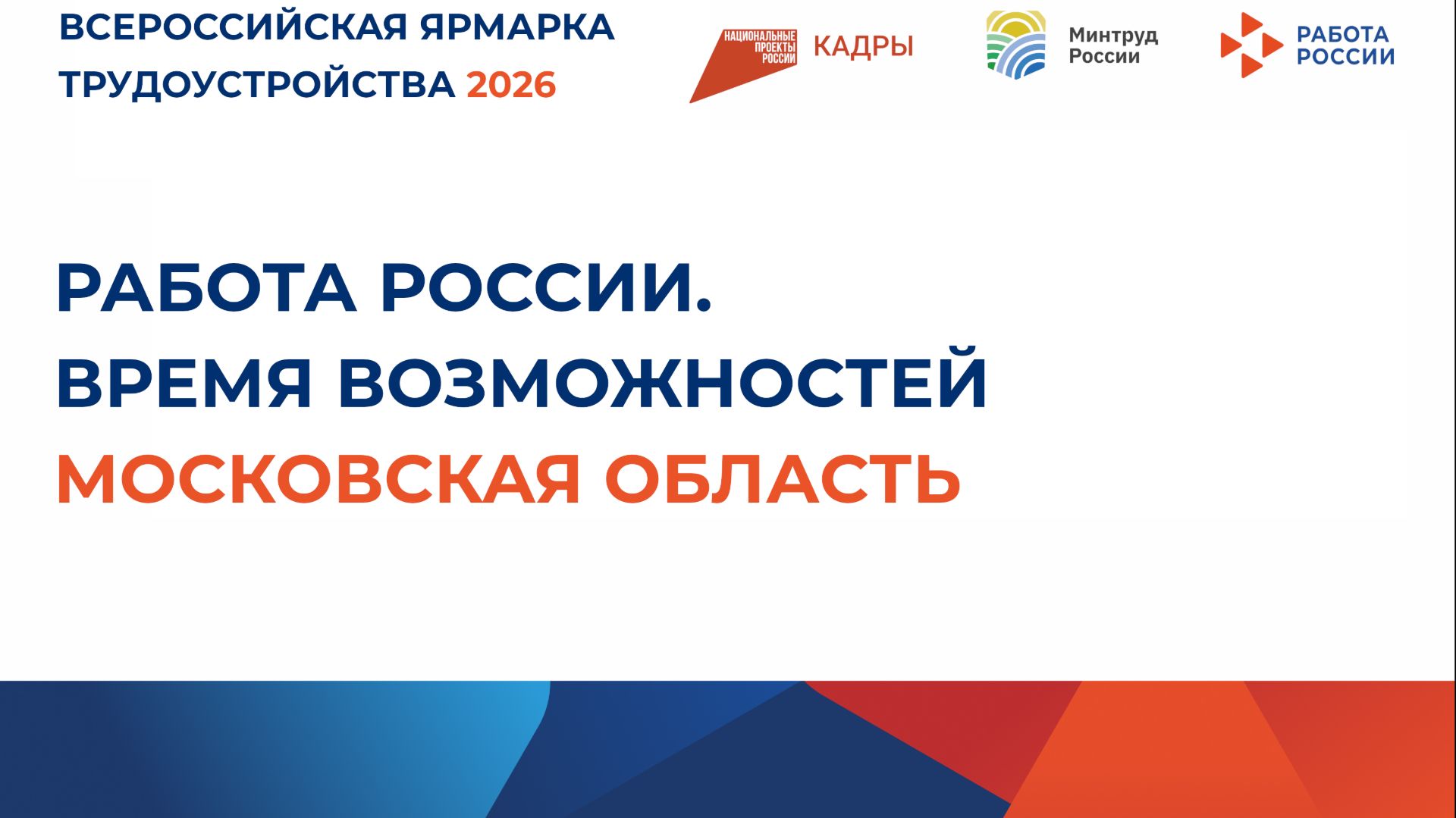 ВСЕРОССИЙСКАЯ ЯРМАРКА ТРУДОУСТРОЙСТВА 2026

НАЦИОНАЛЬНЫЕ ПРОЕКТЫ РОССИИ КАДРЫ

Минтруд России

РАБОТА РОССИИ

РАБОТА РОССИИ.
ВРЕМЯ ВОЗМОЖНОСТЕЙ
МОСКОВСКАЯ ОБЛАСТЬ